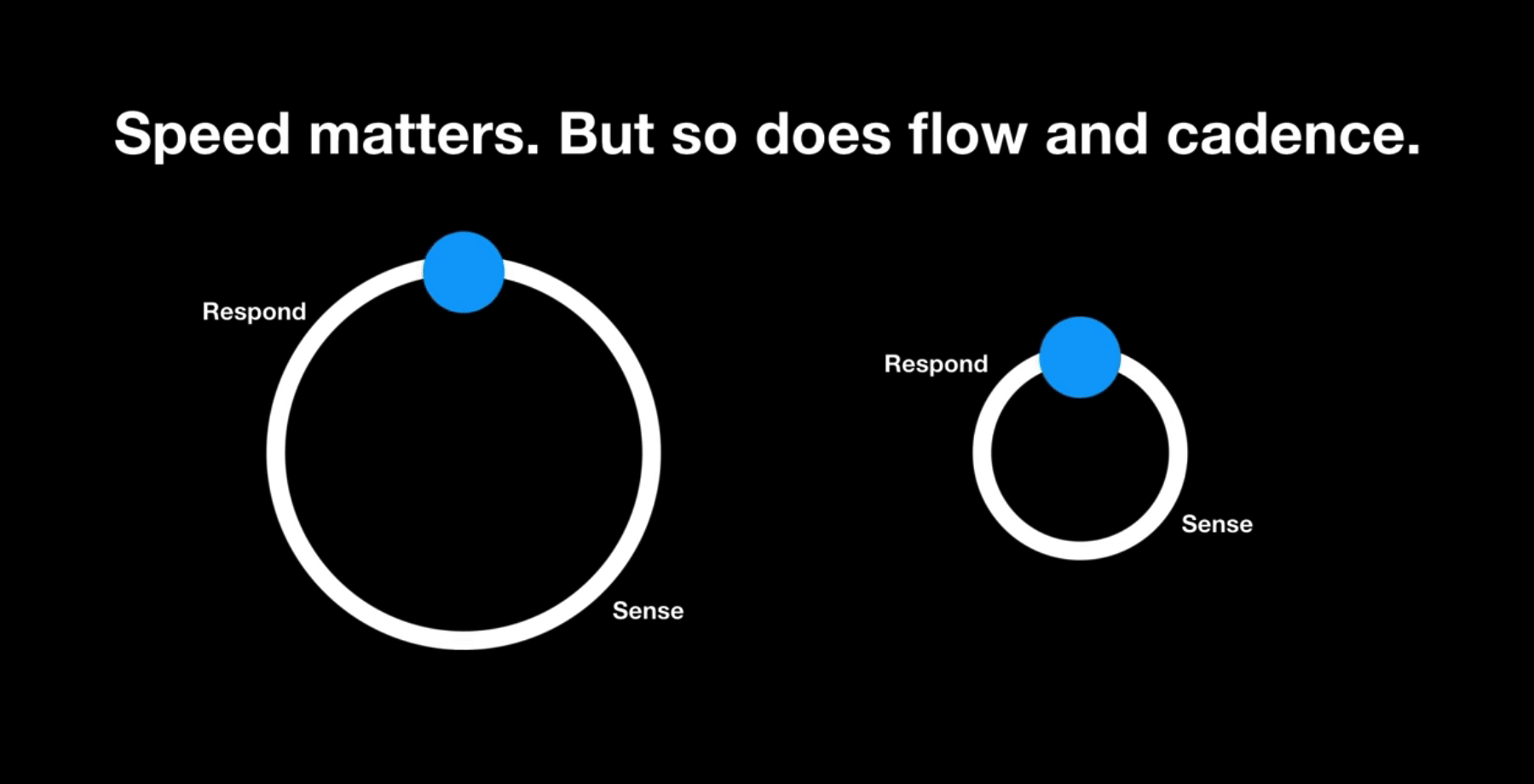 Speed matters. But so does flow and cadence.

Respond

Sense

Respond

Sense